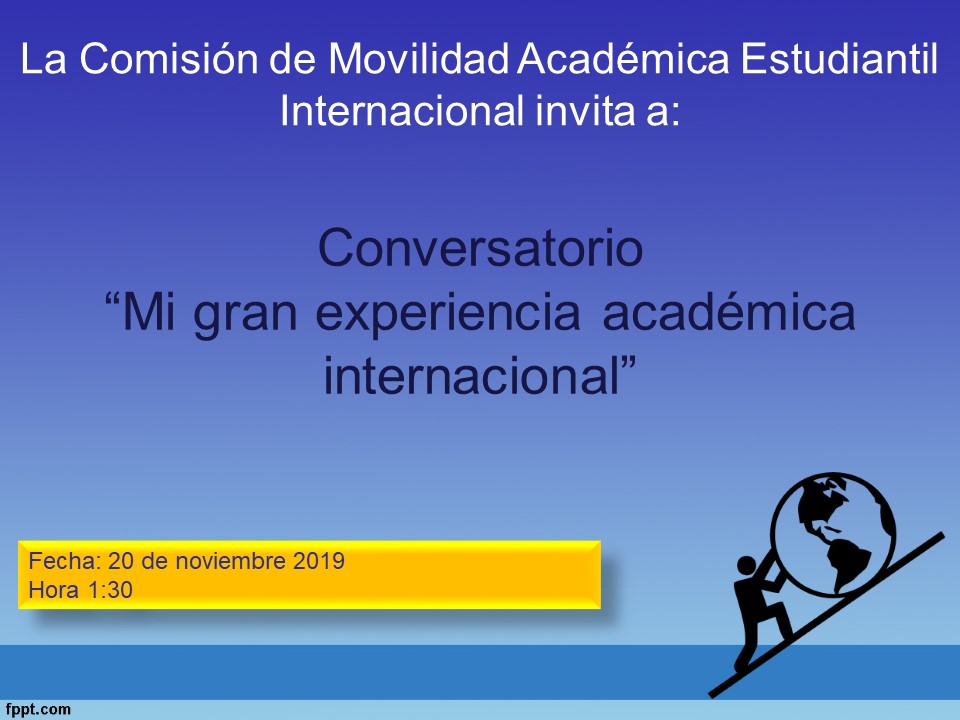 La Comisión de Movilidad Académica Estudiantil Internacional invita a:

Conversatorio
“Mi gran experiencia académica internacional”

Fecha: 20 de noviembre 2019
Hora 1:30

fppt.com